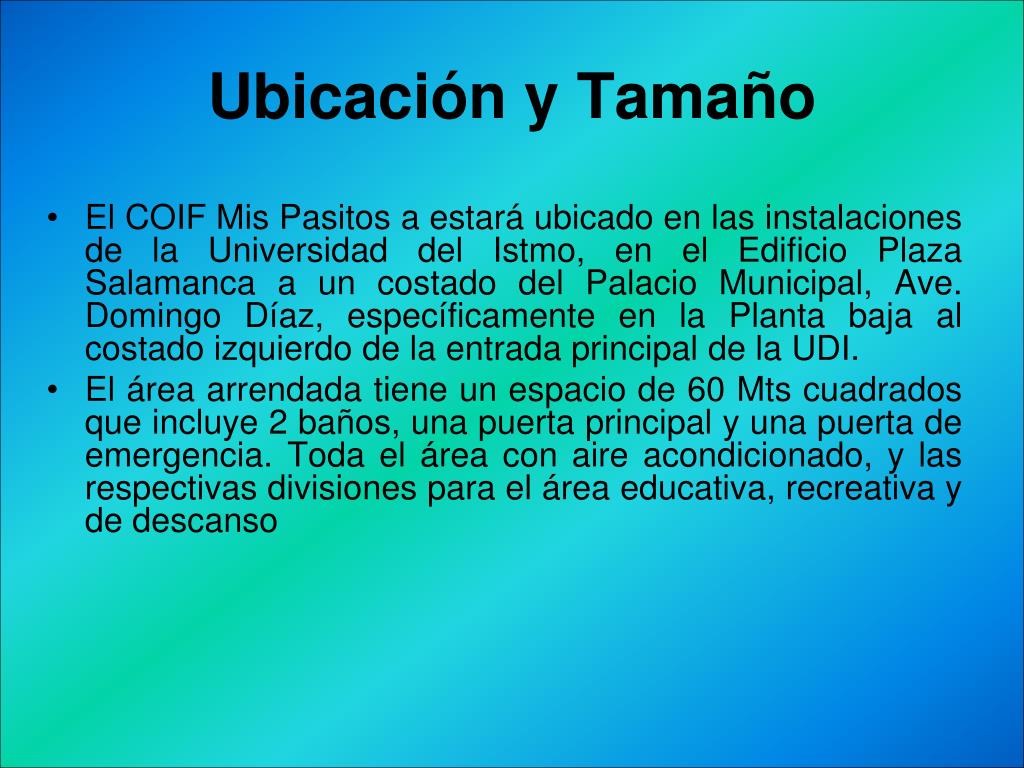 Ubicación y Tamaño

• El COIF Mis Pasitos a estará ubicado en las instalaciones de la Universidad del Istmo, en el Edificio Plaza Salamanca a un costado del Palacio Municipal, Ave. Domingo Díaz, específicamente en la Planta baja al costado izquierdo de la entrada principal de la UDI.
• El área arrendada tiene un espacio de 60 Mts cuadrados que incluye 2 baños, una puerta principal y una puerta de emergencia. Toda el área con aire acondicionado, y las respectivas divisiones para el área educativa, recreativa y de descanso